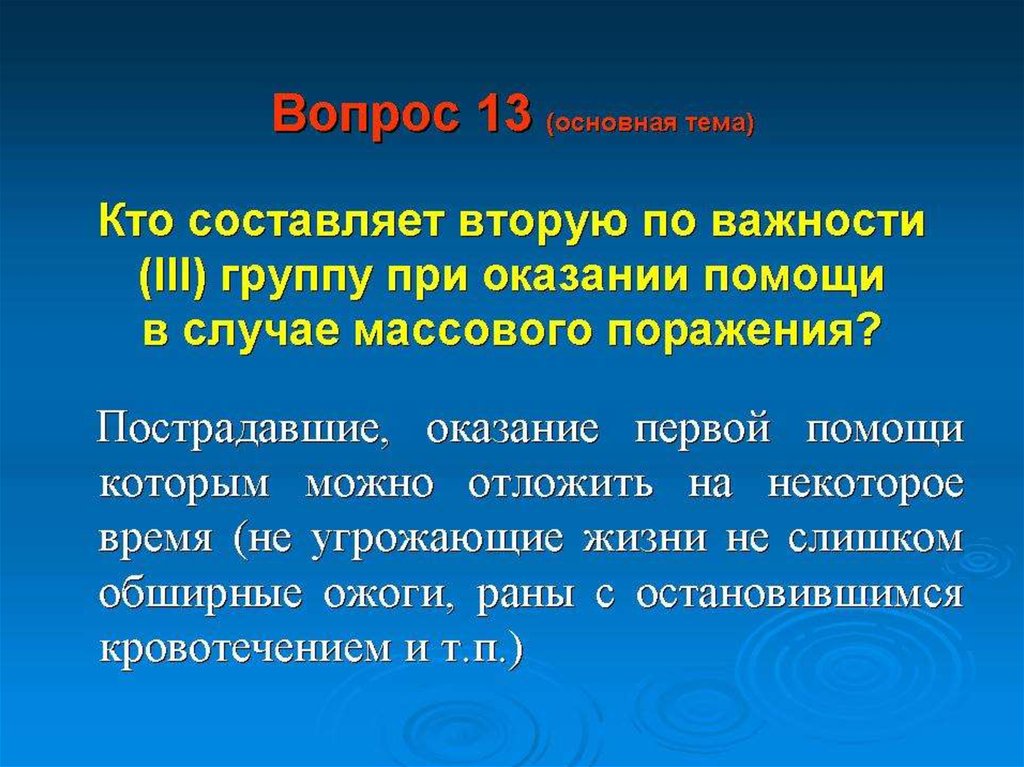 Вопрос 13 (основная тема)

Кто составляет вторую по важности (III) группу при оказании помощи в случае массового поражения?

Пострадавшие, оказание первой помощи которым можно отложить на некоторое время (не угрожающие жизни не слишком обширные ожоги, раны с остановившимся кровотечением и т.п.)